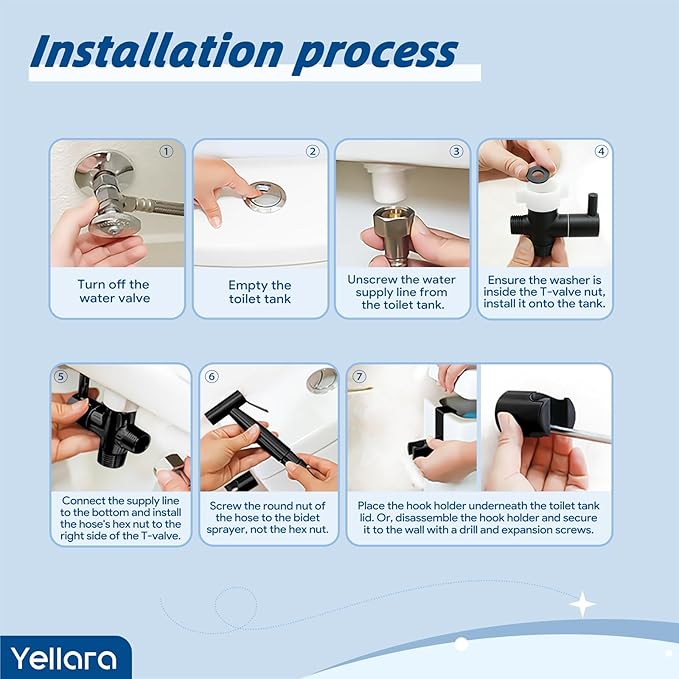 Installation process

①
Turn off the water valve

②
Empty the toilet tank

③
Unscrew the water supply line from the toilet tank.

④
Ensure the washer is inside the T-valve nut, install it onto the tank.

⑤
Connect the supply line to the bottom and install the hose's hex nut to the right side of the T-valve.

⑥
Screw the round nut of the hose to the bidet sprayer, not the hex nut.

⑦
Place the hook holder underneath the toilet tank lid. Or, disassemble the hook holder and secure it to the wall with a drill and expansion screws.

Yellara